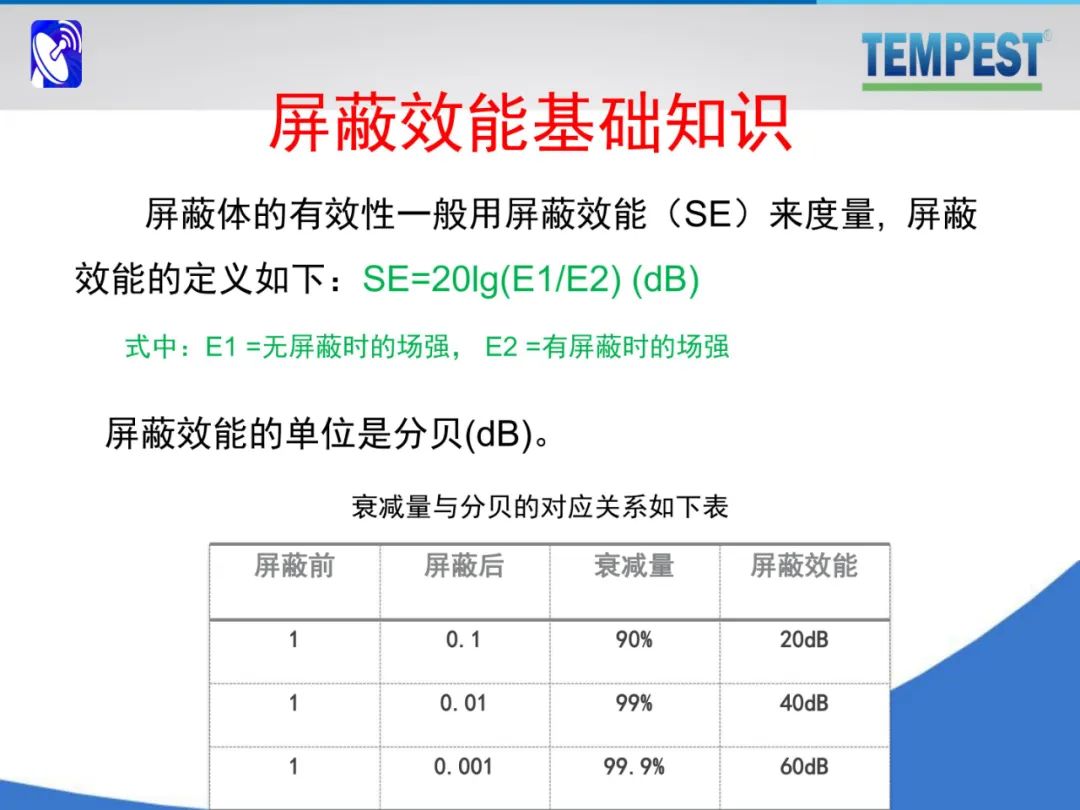 TEMPEST®

屏蔽效能基础知识

屏蔽体的有效性一般用屏蔽效能（SE）来度量，屏蔽效能的定义如下：SE=20lg(E1/E2) (dB)

式中：E1 =无屏蔽时的场强， E2 =有屏蔽时的场强

屏蔽效能的单位是分贝(dB)。

衰减量与分贝的对应关系如下表

| 屏蔽前 | 屏蔽后 | 衰减量 | 屏蔽效能 |
|---|---|---|---|
| 1 | 0.1 | 90% | 20dB |
| 1 | 0.01 | 99% | 40dB |
| 1 | 0.001 | 99.9% | 60dB |